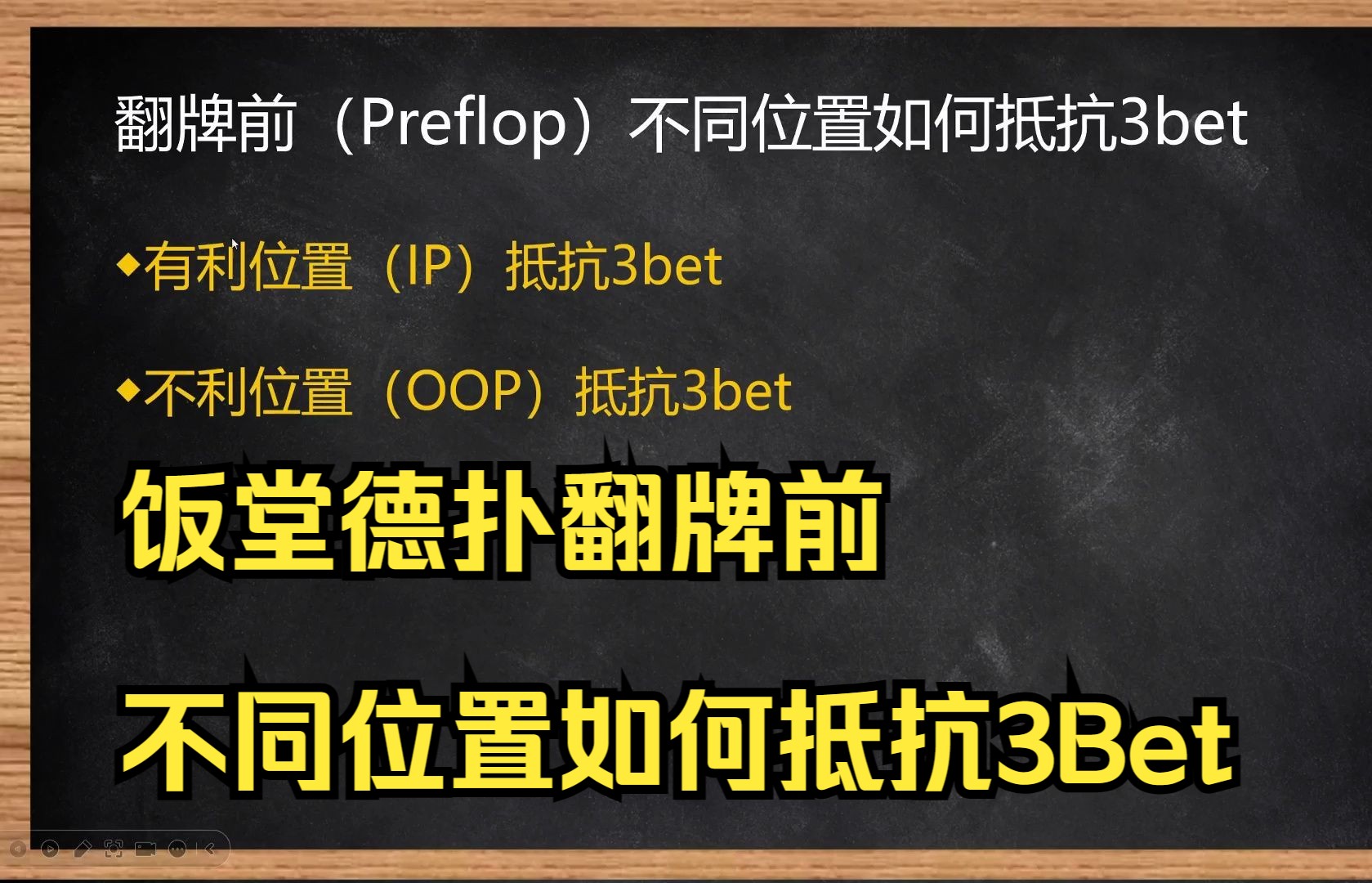 翻牌前（Preflop）不同位置如何抵抗3bet

◆有利位置（IP）抵抗3bet

◆不利位置（OOP）抵抗3bet

饭堂德扑翻牌前

不同位置如何抵抗3Bet